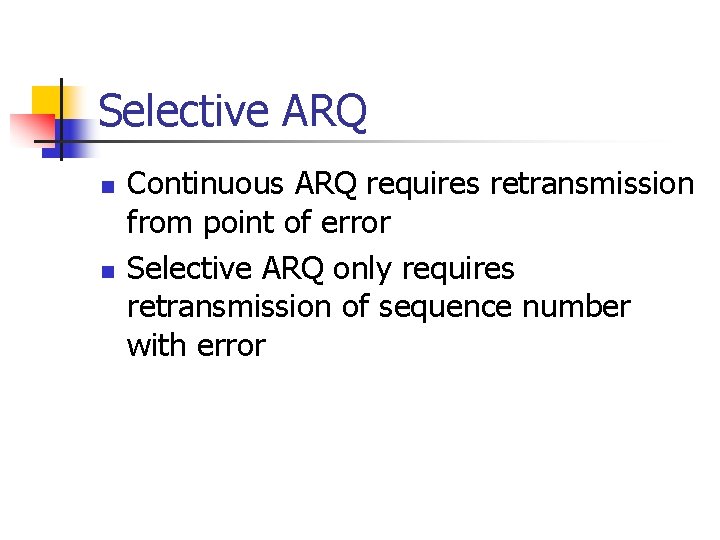 Selective ARQ

- Continuous ARQ requires retransmission from point of error
- Selective ARQ only requires retransmission of sequence number with error